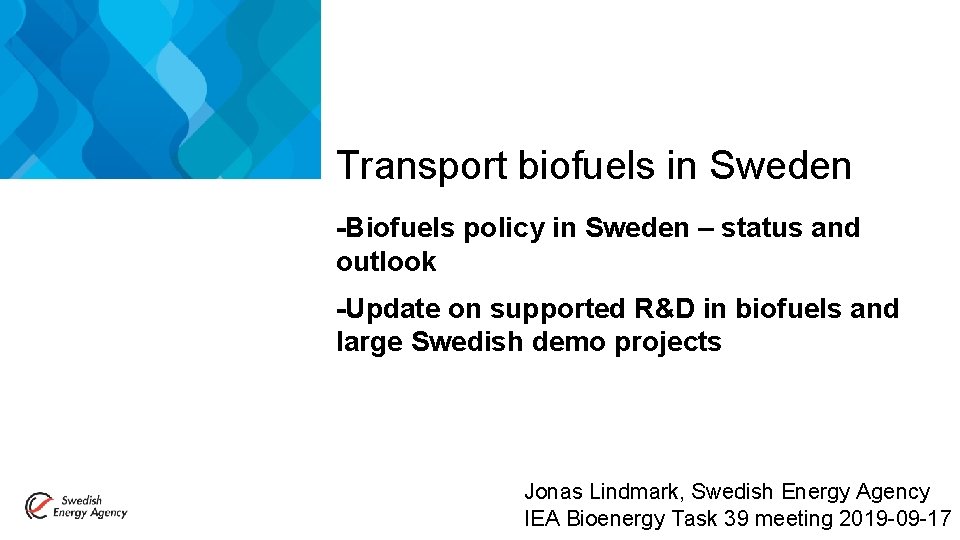 Transport biofuels in Sweden

-Biofuels policy in Sweden – status and outlook

-Update on supported R&D in biofuels and large Swedish demo projects

Swedish Energy Agency

Jonas Lindmark, Swedish Energy Agency
IEA Bioenergy Task 39 meeting 2019-09-17